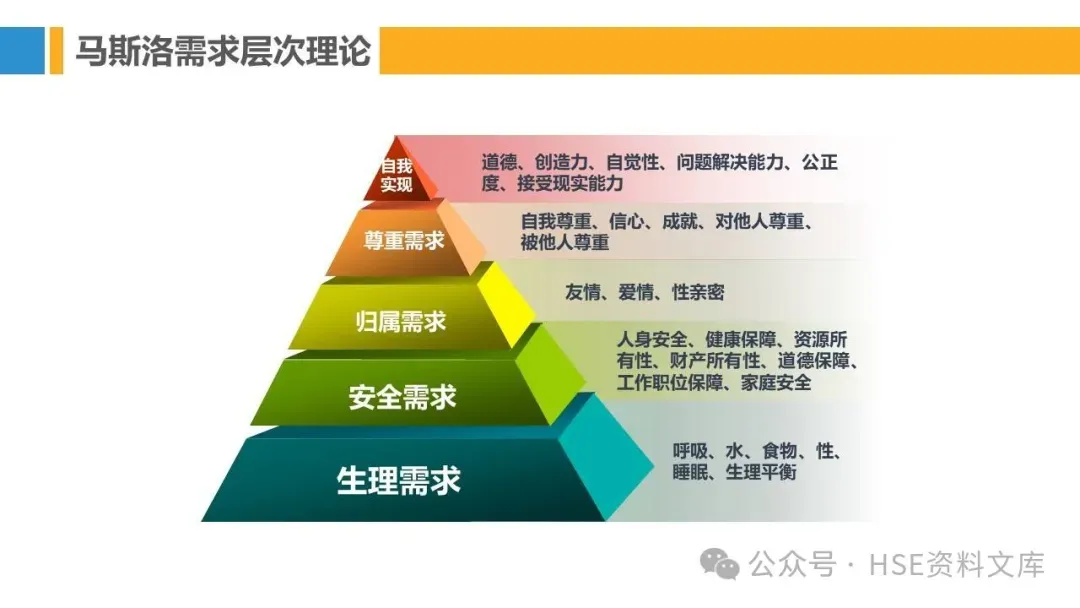 马斯洛需求层次理论

自我实现

道德、创造力、自觉性、问题解决能力、公正度、接受现实能力

尊重需求

自我尊重、信心、成就、对他人尊重、被他人尊重

归属需求

友情、爱情、性亲密

安全需求

人身安全、健康保障、资源所有性、财产所有性、道德保障、工作职位保障、家庭安全

生理需求

呼吸、水、食物、性、睡眠、生理平衡

公众号 · HSE资料文库